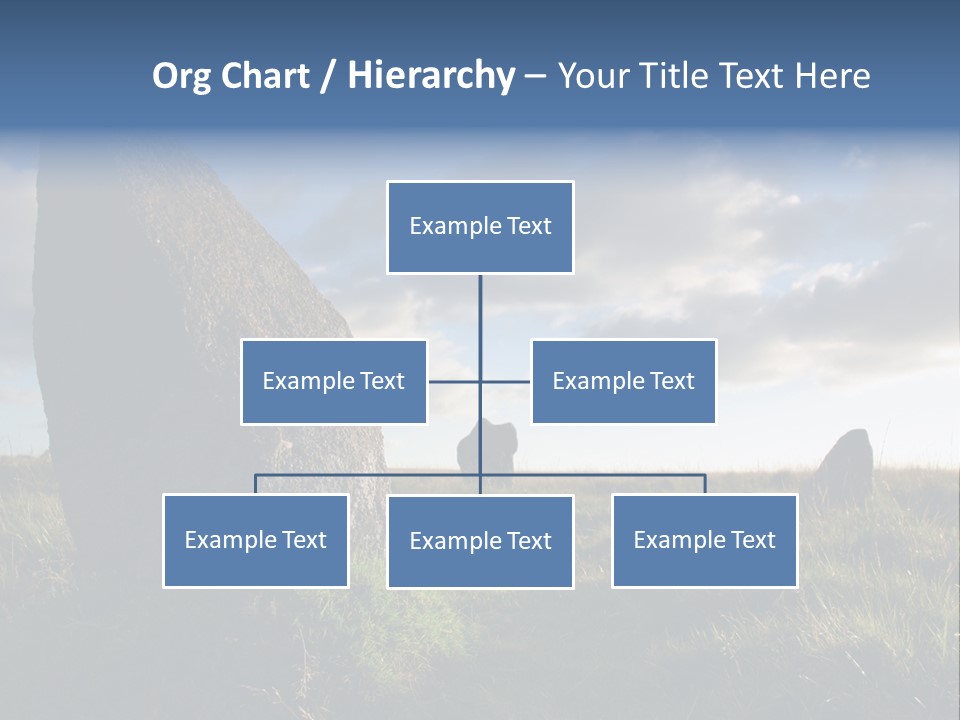 Org Chart / Hierarchy – Your Title Text Here

Example Text

Example Text

Example Text

Example Text

Example Text

Example Text